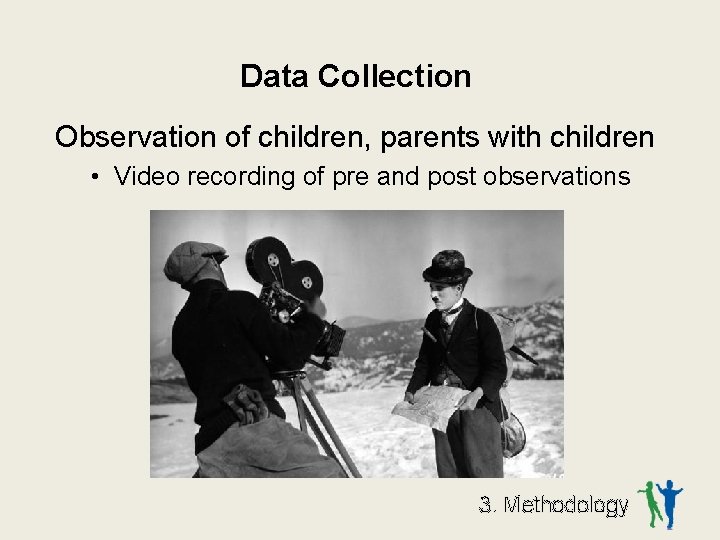 Data Collection

Observation of children, parents with children

• Video recording of pre and post observations

3. Methodology